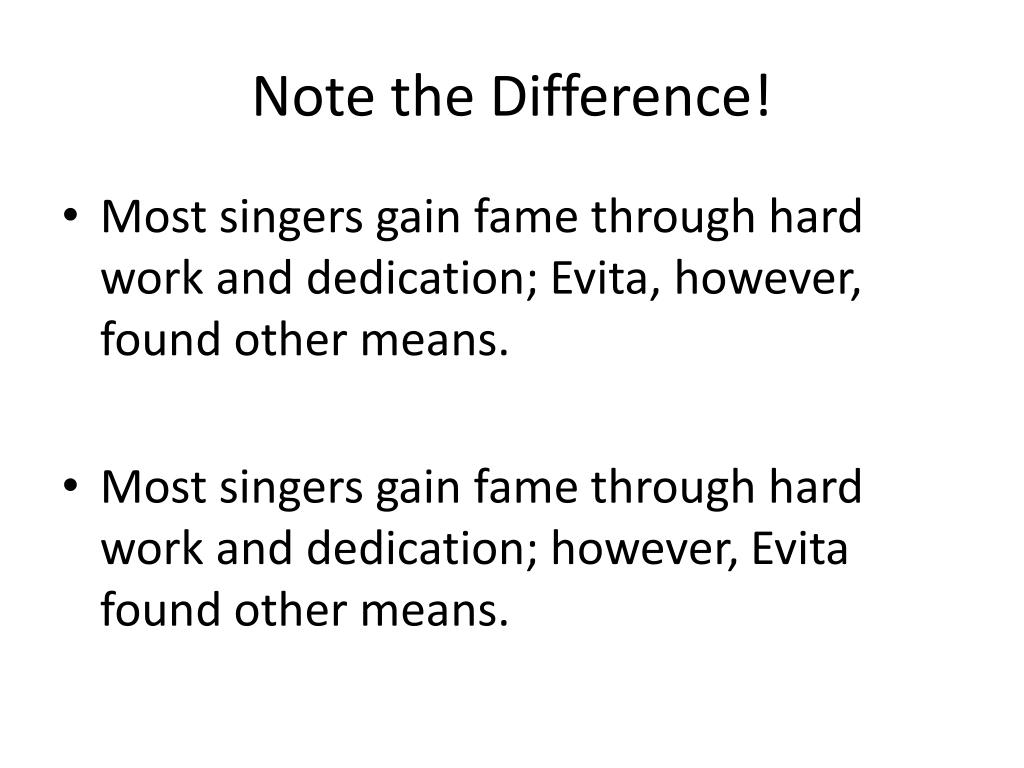 Note the Difference!

• Most singers gain fame through hard work and dedication; Evita, however, found other means.

• Most singers gain fame through hard work and dedication; however, Evita found other means.